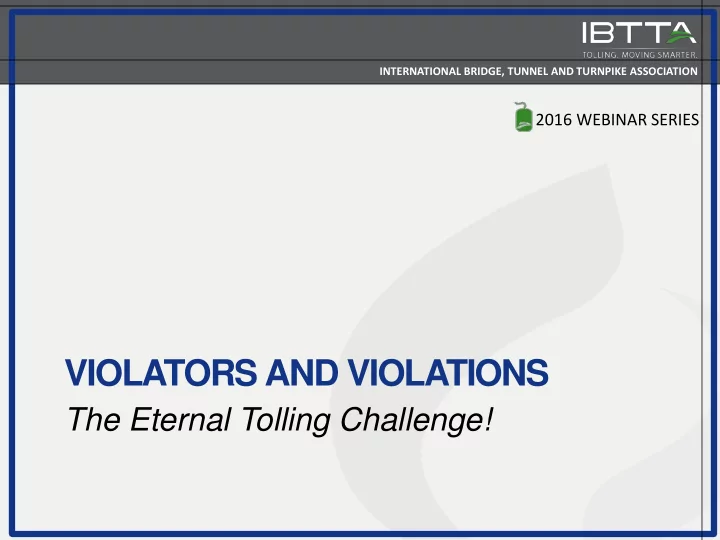 IBTTA
TOLLING. MOVING SMARTER.
INTERNATIONAL BRIDGE, TUNNEL AND TURNPIKE ASSOCIATION

2016 WEBINAR SERIES

VIOLATORS AND VIOLATIONS
The Eternal Tolling Challenge!